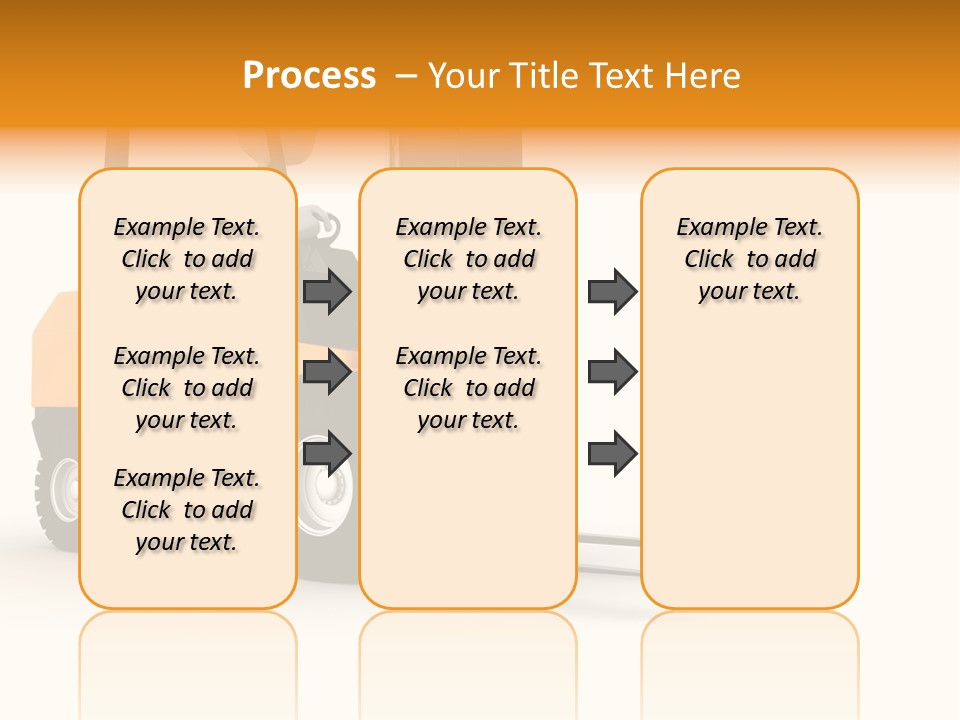 Process – Your Title Text Here

Example Text. Click to add your text.

Example Text. Click to add your text.

Example Text. Click to add your text.

Example Text. Click to add your text.

Example Text. Click to add your text.

Example Text. Click to add your text.